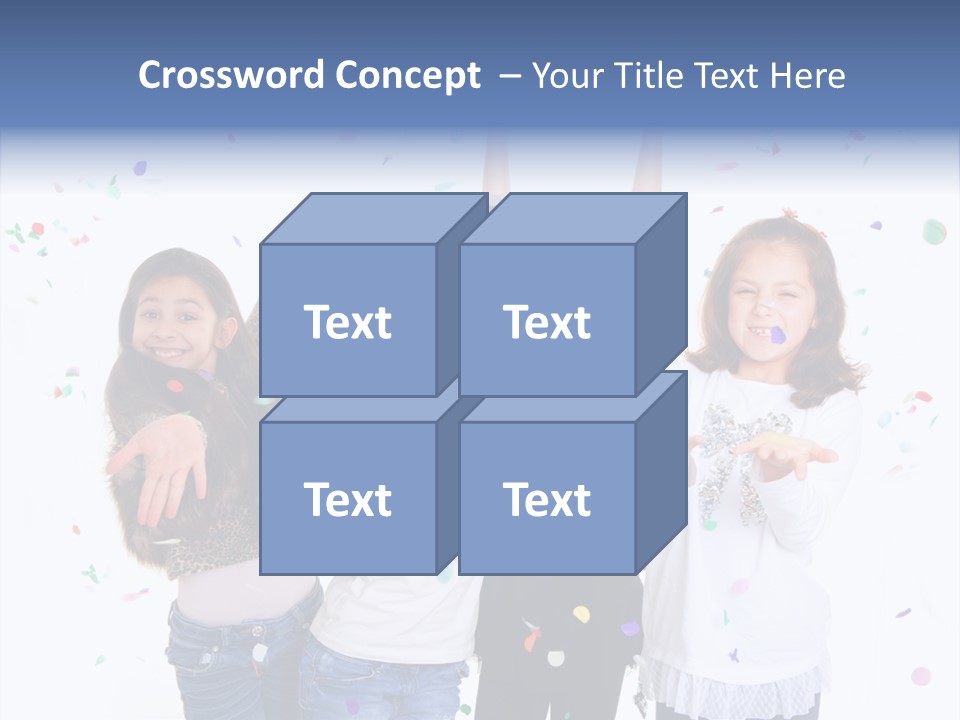 Crossword Concept – Your Title Text Here

Text

Text

Text

Text